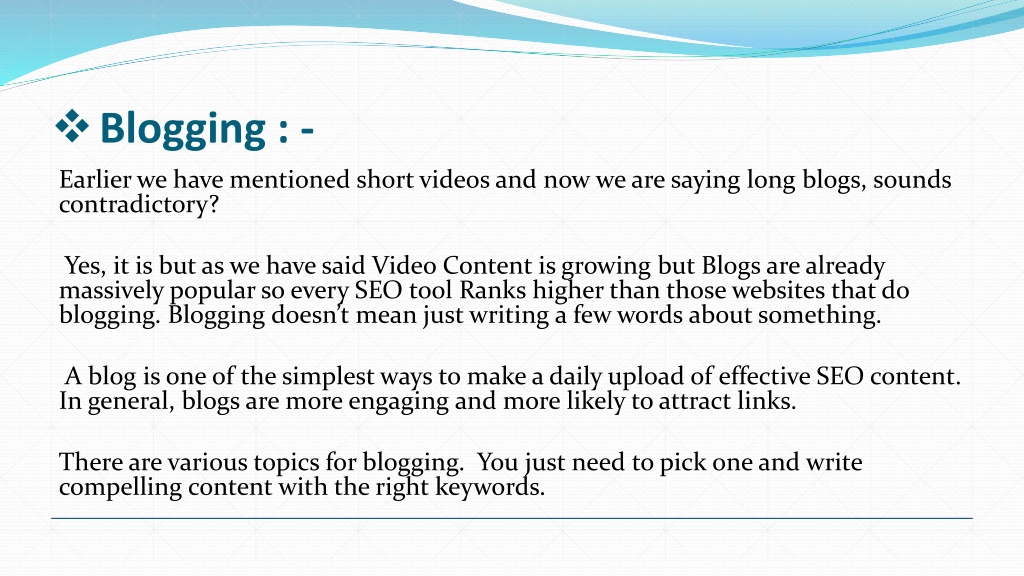 ❖ Blogging : -

Earlier we have mentioned short videos and now we are saying long blogs, sounds contradictory?

Yes, it is but as we have said Video Content is growing but Blogs are already massively popular so every SEO tool Ranks higher than those websites that do blogging. Blogging doesn't mean just writing a few words about something.

A blog is one of the simplest ways to make a daily upload of effective SEO content. In general, blogs are more engaging and more likely to attract links.

There are various topics for blogging. You just need to pick one and write compelling content with the right keywords.